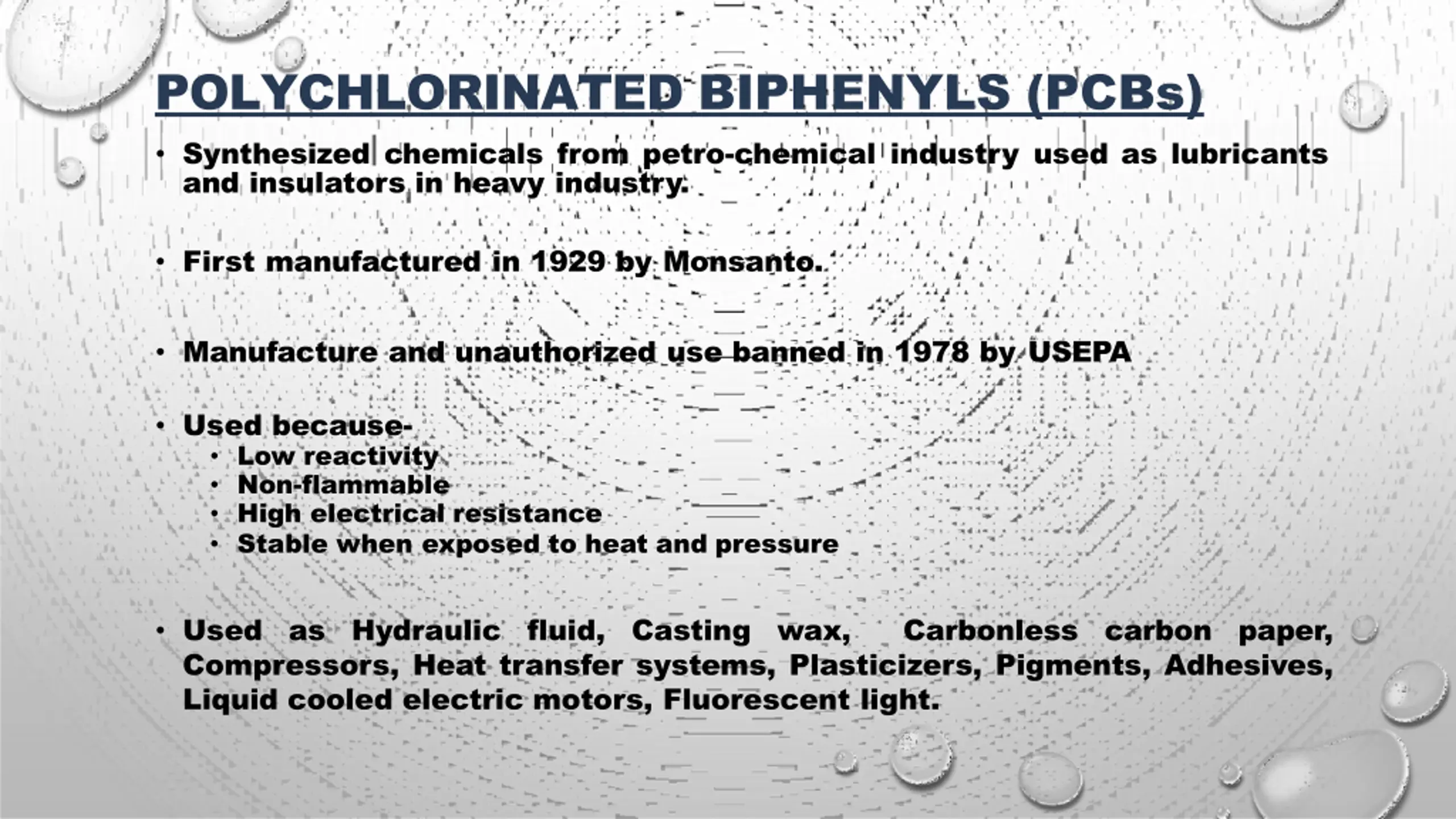 POLYCHLORINATED BIPHENYLS (PCBs)

• Synthesized chemicals from petro-chemical industry used as lubricants and insulators in heavy industry.

• First manufactured in 1929 by Monsanto.

• Manufacture and unauthorized use banned in 1978 by USEPA

• Used because-
  • Low reactivity
  • Non-flammable
  • High electrical resistance
  • Stable when exposed to heat and pressure

• Used as Hydraulic fluid, Casting wax, Carbonless carbon paper, Compressors, Heat transfer systems, Plasticizers, Pigments, Adhesives, Liquid cooled electric motors, Fluorescent light.